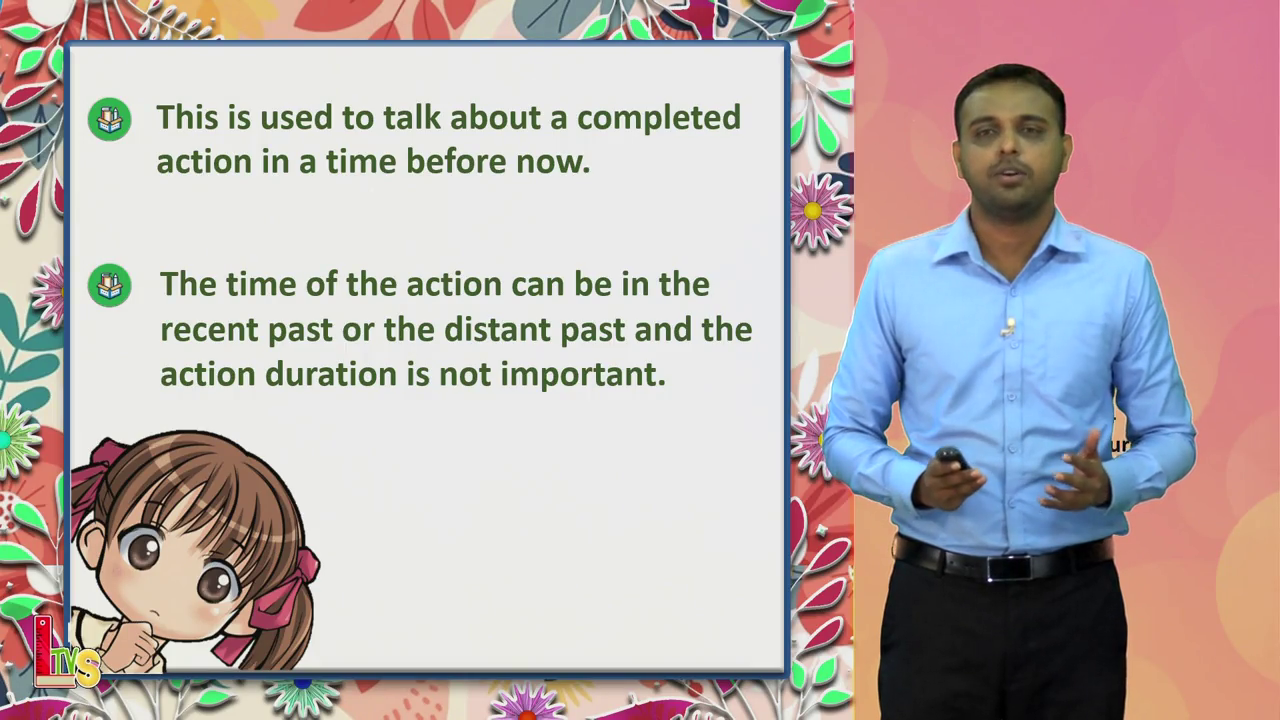 This is used to talk about a completed action in a time before now.

The time of the action can be in the recent past or the distant past and the action duration is not important.

LTVS